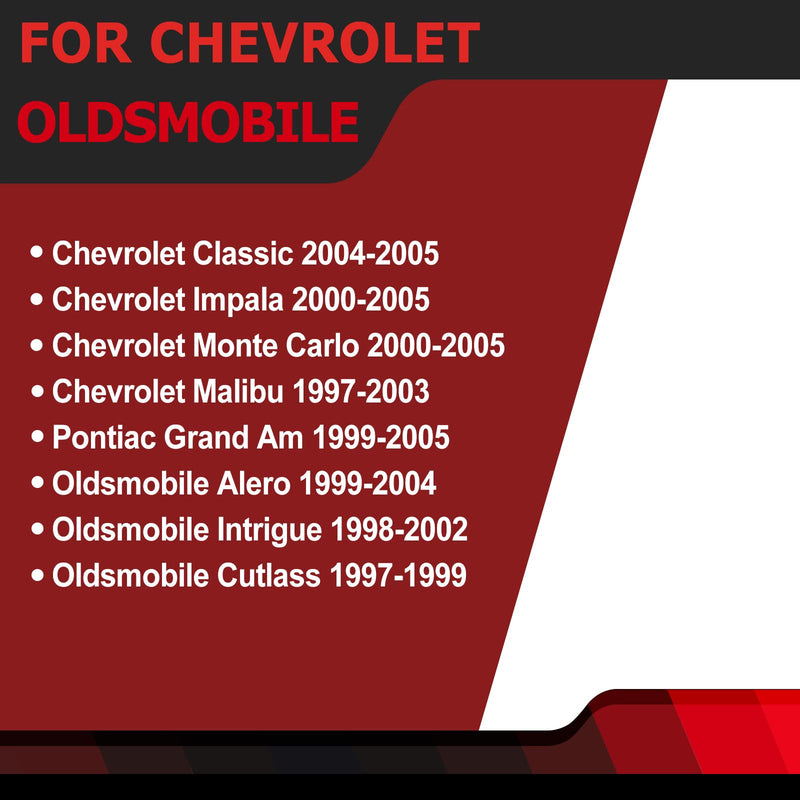 FOR CHEVROLET
OLDSMOBILE

• Chevrolet Classic 2004-2005
• Chevrolet Impala 2000-2005
• Chevrolet Monte Carlo 2000-2005
• Chevrolet Malibu 1997-2003
• Pontiac Grand Am 1999-2005
• Oldsmobile Alero 1999-2004
• Oldsmobile Intrigue 1998-2002
• Oldsmobile Cutlass 1997-1999